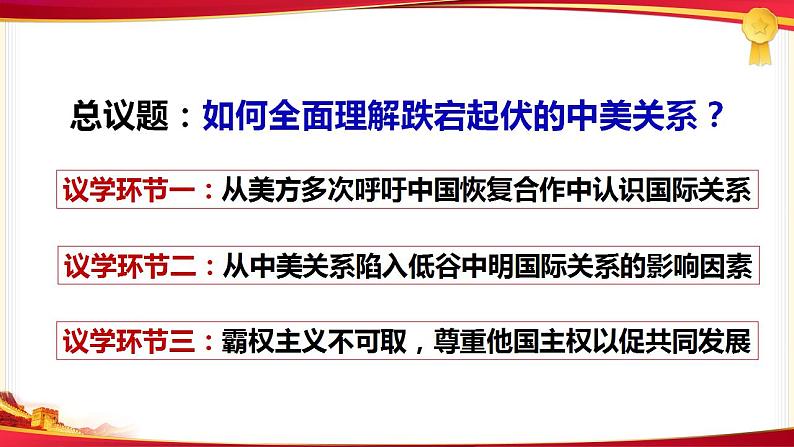 总议题：如何全面理解跌宕起伏的中美关系？

议学环节一：从美方多次呼吁中国恢复合作中认识国际关系

议学环节二：从中美关系陷入低谷中明国际关系的影响因素

议学环节三：霸权主义不可取，尊重他国主权以促共同发展